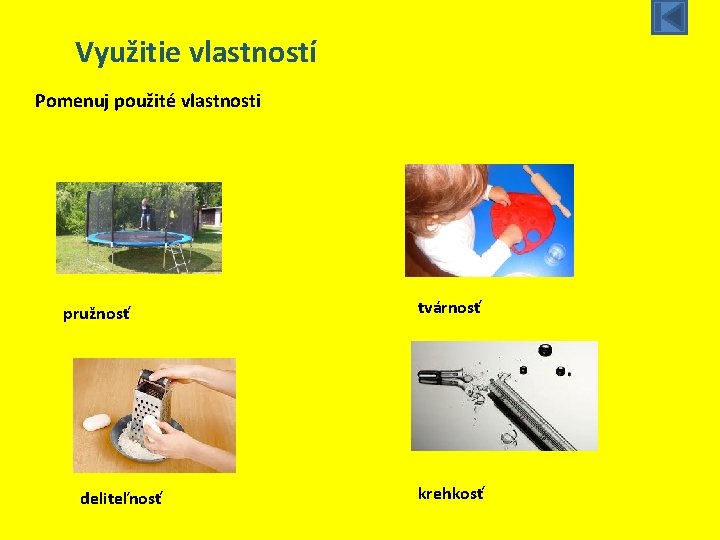 Využitie vlastností

Pomenuj použité vlastnosti

pružnosť

tvárnosť

deliteľnosť

krehkosť